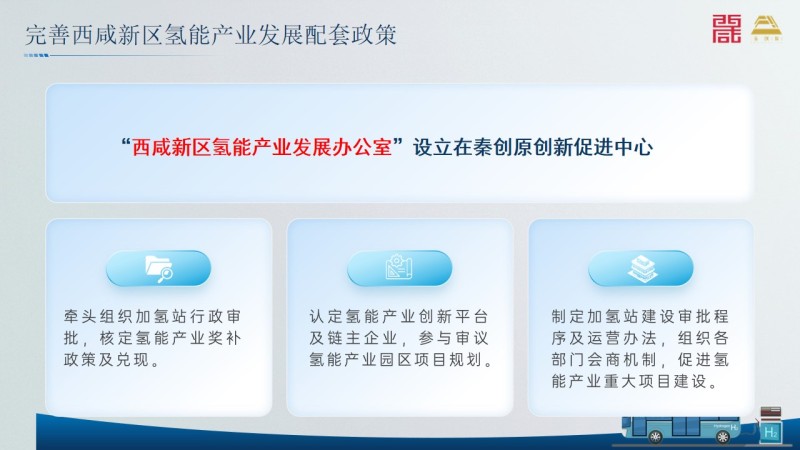 完善西咸新区氢能产业发展配套政策

“西咸新区氢能产业发展办公室”设立在秦创原创新促进中心

牵头组织加氢站行政审批，核定氢能产业奖补政策及兑现。

认定氢能产业创新平台及链主企业，参与审议氢能产业园区项目规划。

制定加氢站建设审批程序及运营办法，组织各部门会商机制，促进氢能产业重大项目建设。

$H_2$